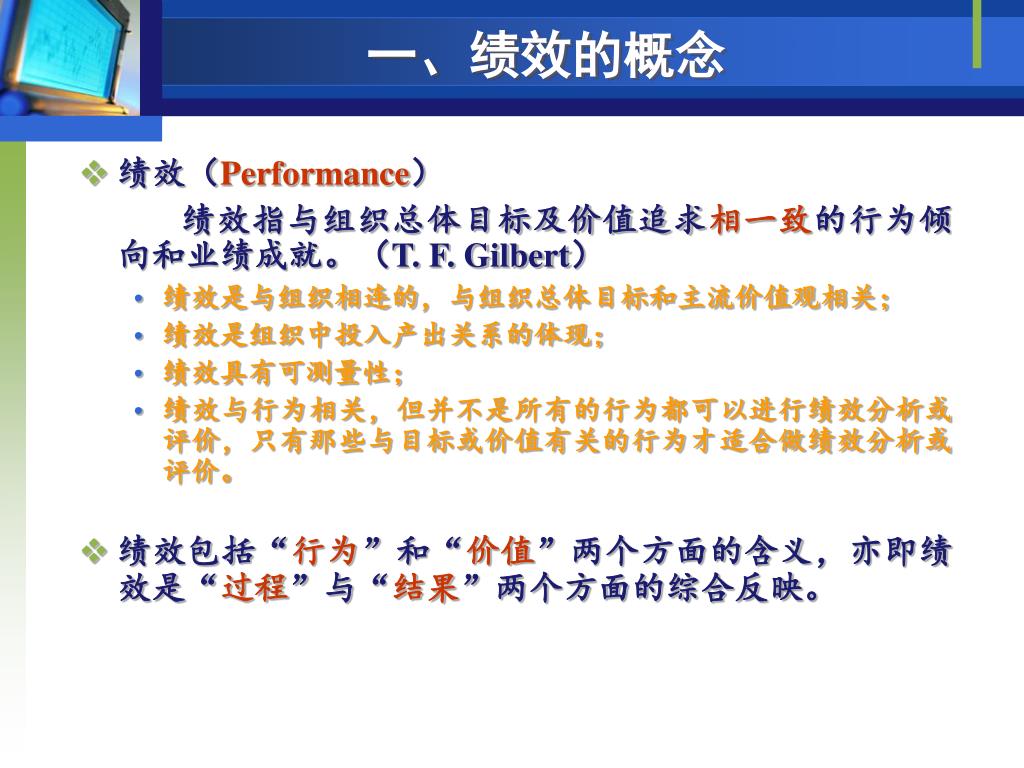 一、绩效的概念

❖ 绩效（Performance）

绩效指与组织总体目标及价值追求相一致的行为倾向和业绩成就。（T. F. Gilbert）

• 绩效是与组织相连的，与组织总体目标和主流价值观相关；
• 绩效是组织中投入产出关系的体现；
• 绩效具有可测量性；
• 绩效与行为相关，但并不是所有的行为都可以进行绩效分析或评价，只有那些与目标或价值有关的行为才适合做绩效分析或评价。

❖ 绩效包括“行为”和“价值”两个方面的含义，亦即绩效是“过程”与“结果”两个方面的综合反映。